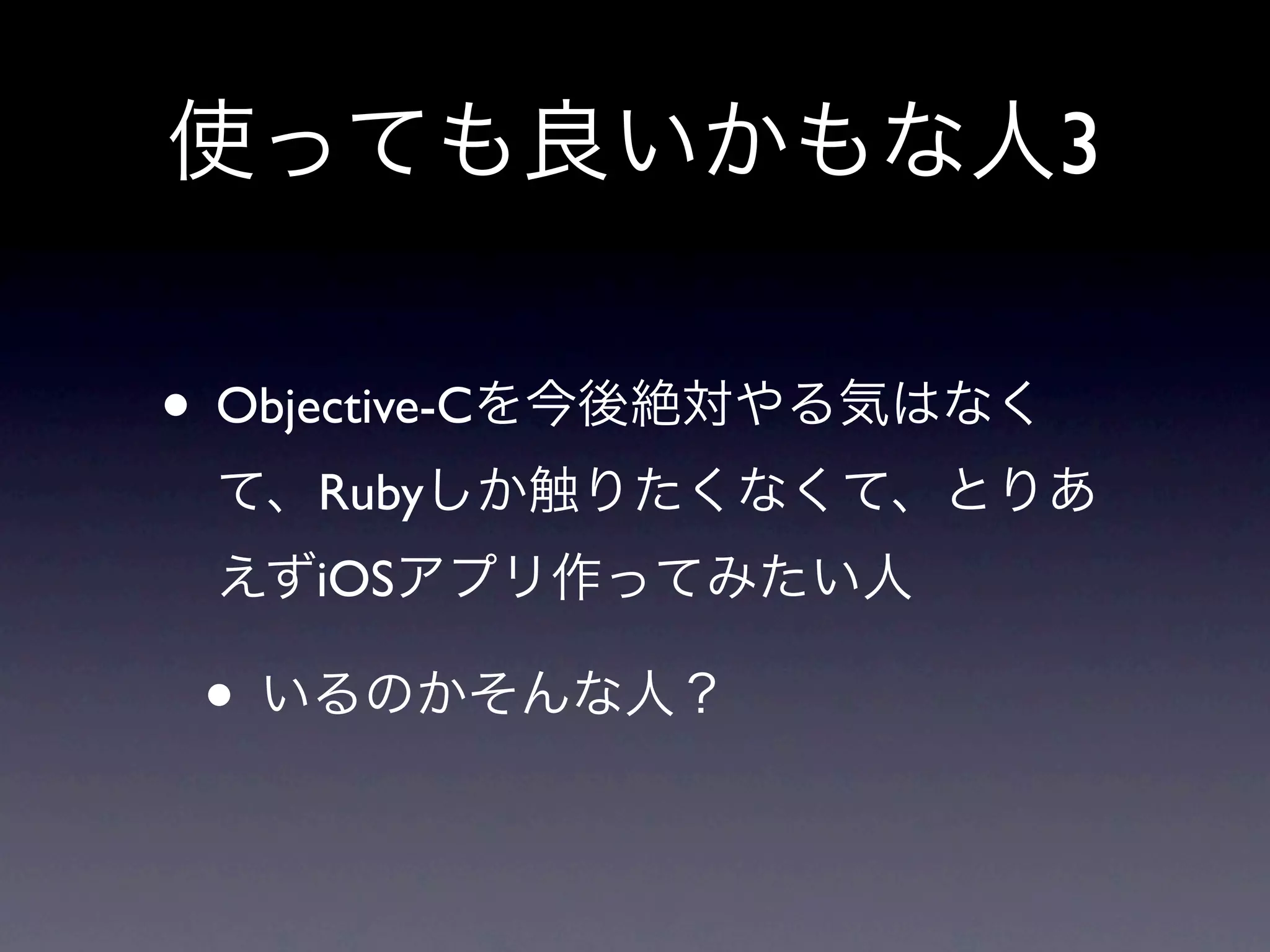 使っても良いかもな人3

• Objective-Cを今後絶対やる気はなくて、Rubyしか触りたくなくて、とりあえずiOSアプリ作ってみたい人

• いるのかそんな人？